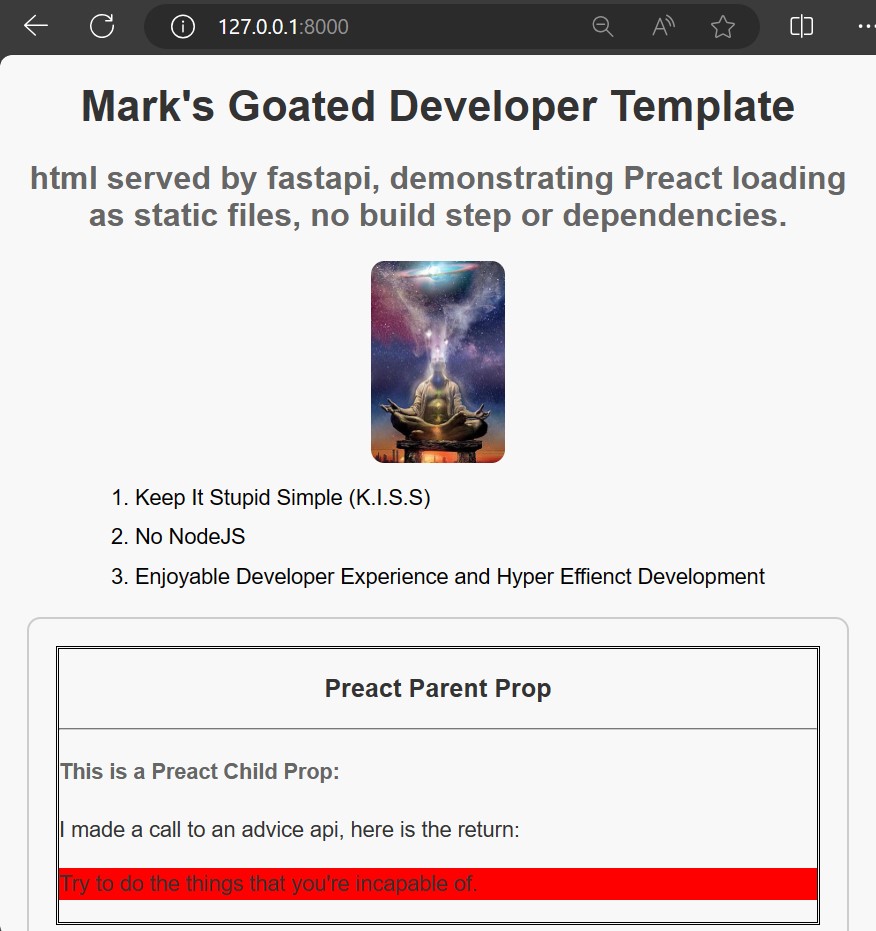 127.0.0.1:8000

Mark's Goated Developer Template

html served by fastapi, demonstrating Preact loading as static files, no build step or dependencies.

1. Keep It Stupid Simple (K.I.S.S)
2. No NodeJS
3. Enjoyable Developer Experience and Hyper Effienct Development

Preact Parent Prop

This is a Preact Child Prop:

I made a call to an advice api, here is the return:

Try to do the things that you're incapable of.